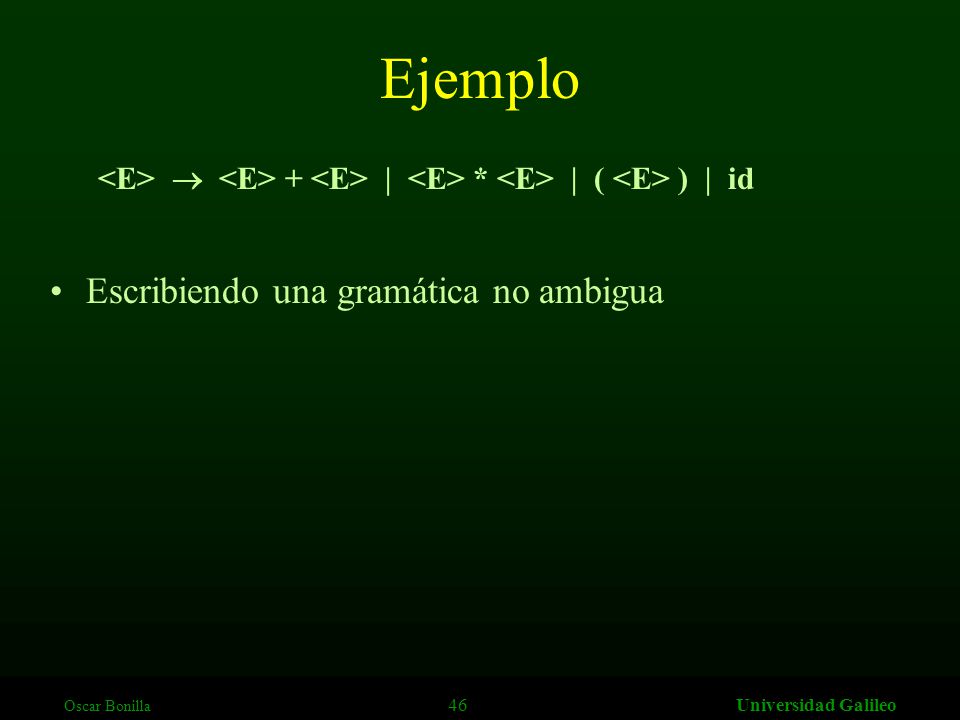 Ejemplo

<E> → <E> + <E> | <E> * <E> | ( <E> ) | id

• Escribiendo una gramática no ambigua

Oscar Bonilla 46 Universidad Galileo